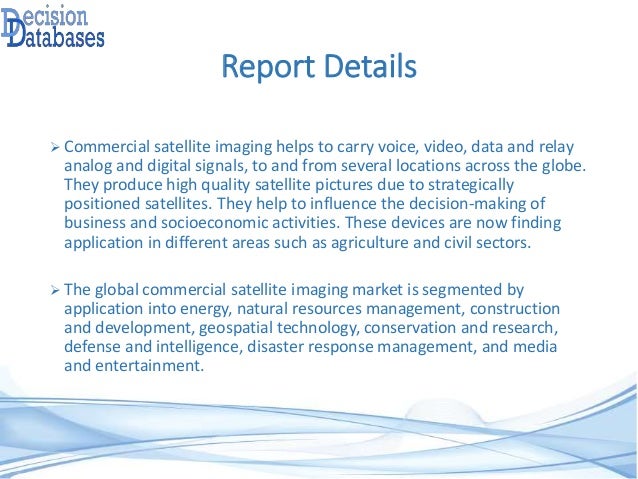 Decision
Databases

Report Details

➢ Commercial satellite imaging helps to carry voice, video, data and relay analog and digital signals, to and from several locations across the globe. They produce high quality satellite pictures due to strategically positioned satellites. They help to influence the decision-making of business and socioeconomic activities. These devices are now finding application in different areas such as agriculture and civil sectors.

➢ The global commercial satellite imaging market is segmented by application into energy, natural resources management, construction and development, geospatial technology, conservation and research, defense and intelligence, disaster response management, and media and entertainment.